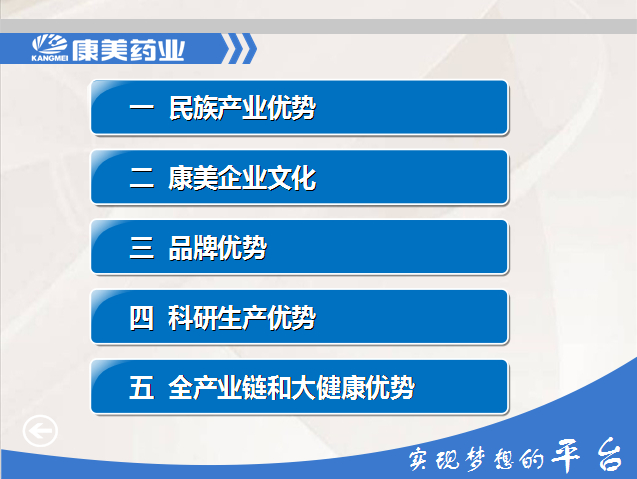 KANGMEI 康美药业

一 民族产业优势

二 康美企业文化

三 品牌优势

四 科研生产优势

五 全产业链和大健康优势

实现梦想的平台